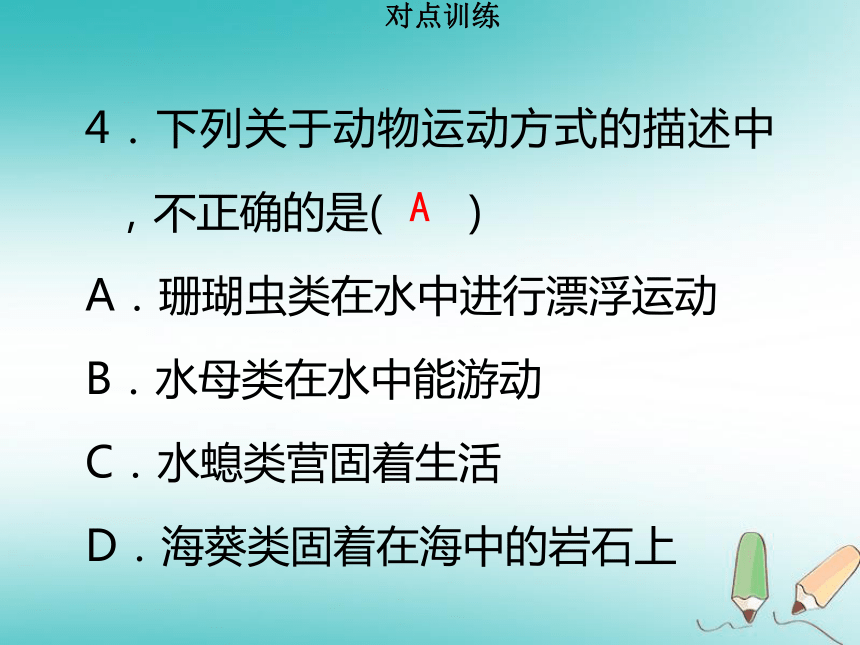 对点训练

4．下列关于动物运动方式的描述中，不正确的是(　A　)

A．珊瑚虫类在水中进行漂浮运动

B．水母类在水中能游动

C．水螅类营固着生活

D．海葵类固着在海中的岩石上